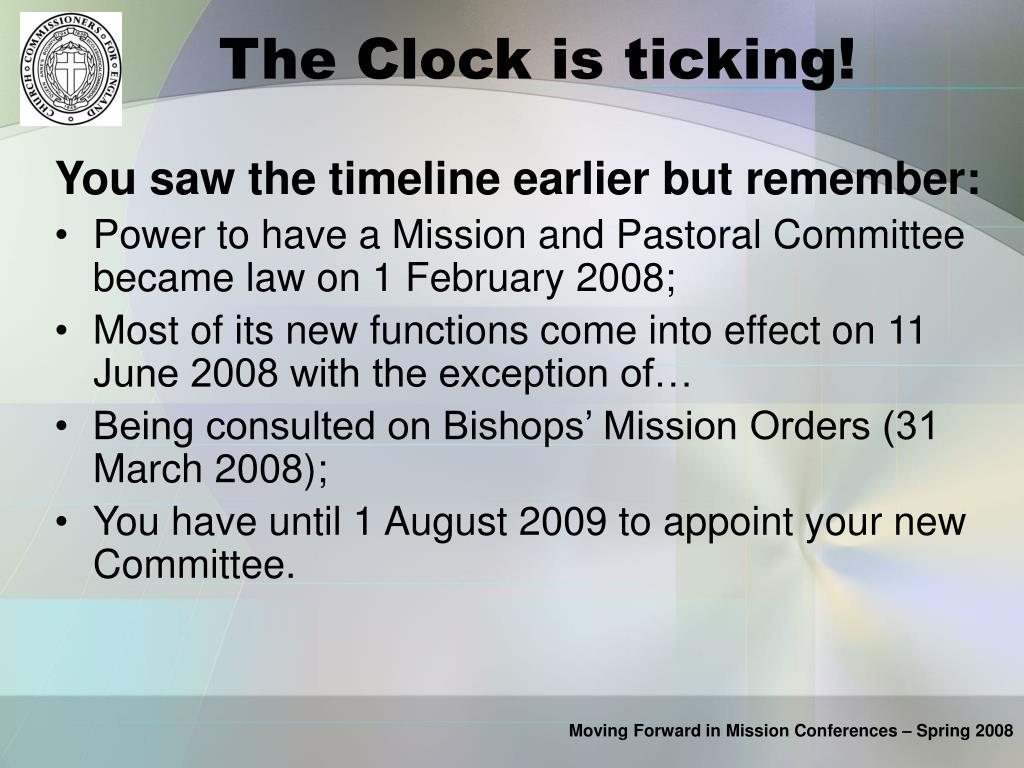 CHURCH COMMISSIONERS FOR ENGLAND

The Clock is ticking!

You saw the timeline earlier but remember:

• Power to have a Mission and Pastoral Committee became law on 1 February 2008;
• Most of its new functions come into effect on 11 June 2008 with the exception of…
• Being consulted on Bishops’ Mission Orders (31 March 2008);
• You have until 1 August 2009 to appoint your new Committee.

Moving Forward in Mission Conferences – Spring 2008